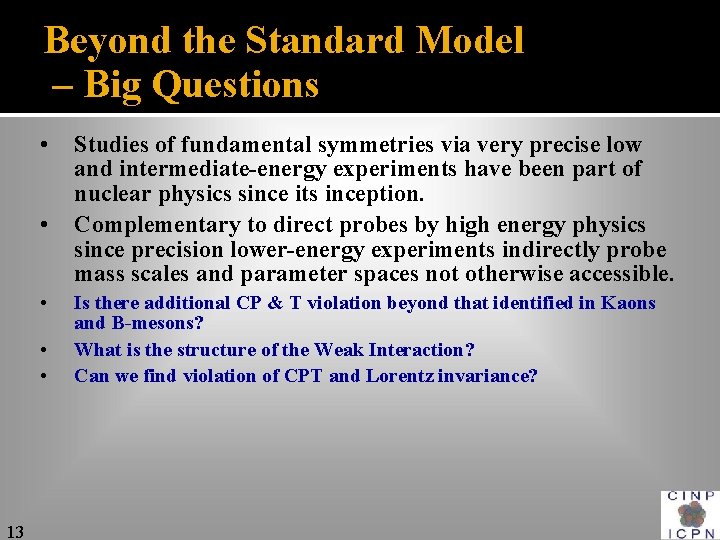 Beyond the Standard Model
– Big Questions

• Studies of fundamental symmetries via very precise low and intermediate-energy experiments have been part of nuclear physics since its inception.

• Complementary to direct probes by high energy physics since precision lower-energy experiments indirectly probe mass scales and parameter spaces not otherwise accessible.

• Is there additional CP & T violation beyond that identified in Kaons and B-mesons?

• What is the structure of the Weak Interaction?

• Can we find violation of CPT and Lorentz invariance?

13

CINP
ICPN